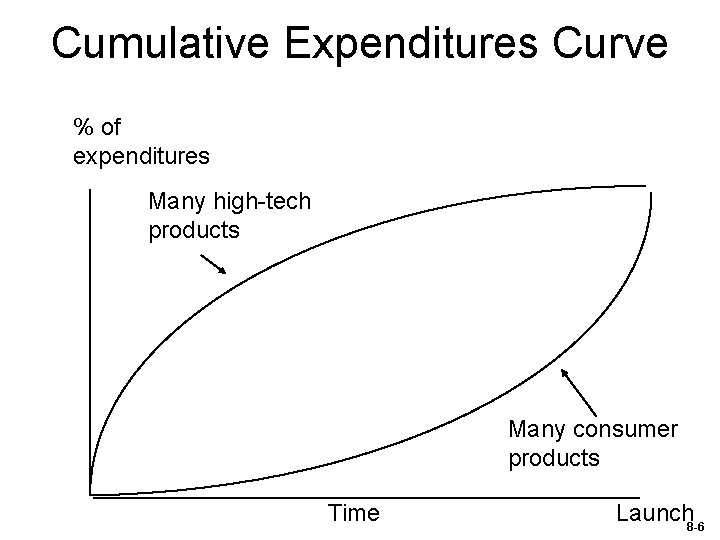 Cumulative Expenditures Curve

% of expenditures

Many high-tech products

Many consumer products

Time

Launch

8-6